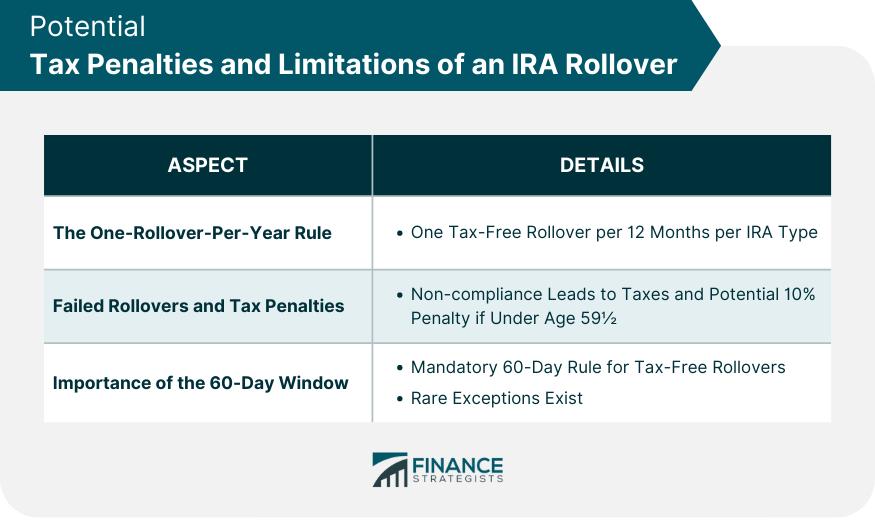 Potential
Tax Penalties and Limitations of an IRA Rollover

| ASPECT | DETAILS |
|---|---|
| The One-Rollover-Per-Year Rule | • One Tax-Free Rollover per 12 Months per IRA Type |
| Failed Rollovers and Tax Penalties | • Non-compliance Leads to Taxes and Potential 10% Penalty if Under Age 59½ |
| Importance of the 60-Day Window | • Mandatory 60-Day Rule for Tax-Free Rollovers • Rare Exceptions Exist |

FINANCE STRATEGISTS